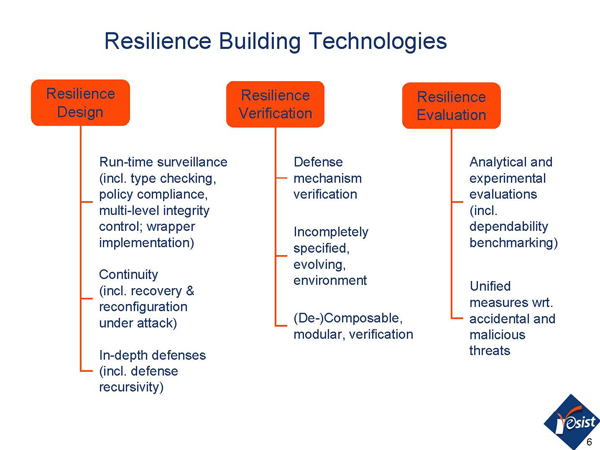 Resilience Building Technologies

Resilience Design

Run-time surveillance (incl. type checking, policy compliance, multi-level integrity control; wrapper implementation)

Continuity (incl. recovery & reconfiguration under attack)

In-depth defenses (incl. defense recursivity)

Resilience Verification

Defense mechanism verification

Incompletely specified, evolving, environment

(De-)Composable, modular, verification

Resilience Evaluation

Analytical and experimental evaluations (incl. dependability benchmarking)

Unified measures wrt. accidental and malicious threats

resist

6